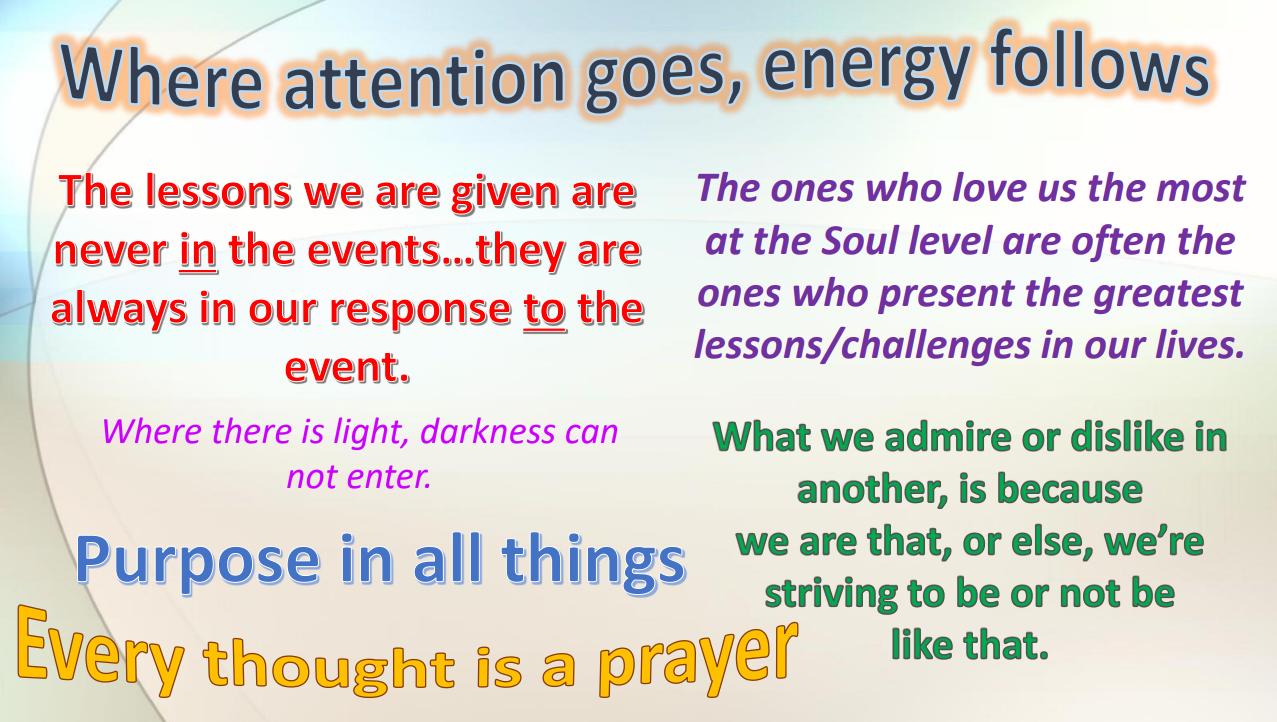 Where attention goes, energy follows

The lessons we are given are never in the events…they are always in our response to the event.

Where there is light, darkness can not enter.

Purpose in all things

Every thought is a prayer

The ones who love us the most at the Soul level are often the ones who present the greatest lessons/challenges in our lives.

What we admire or dislike in another, is because we are that, or else, we're striving to be or not be like that.